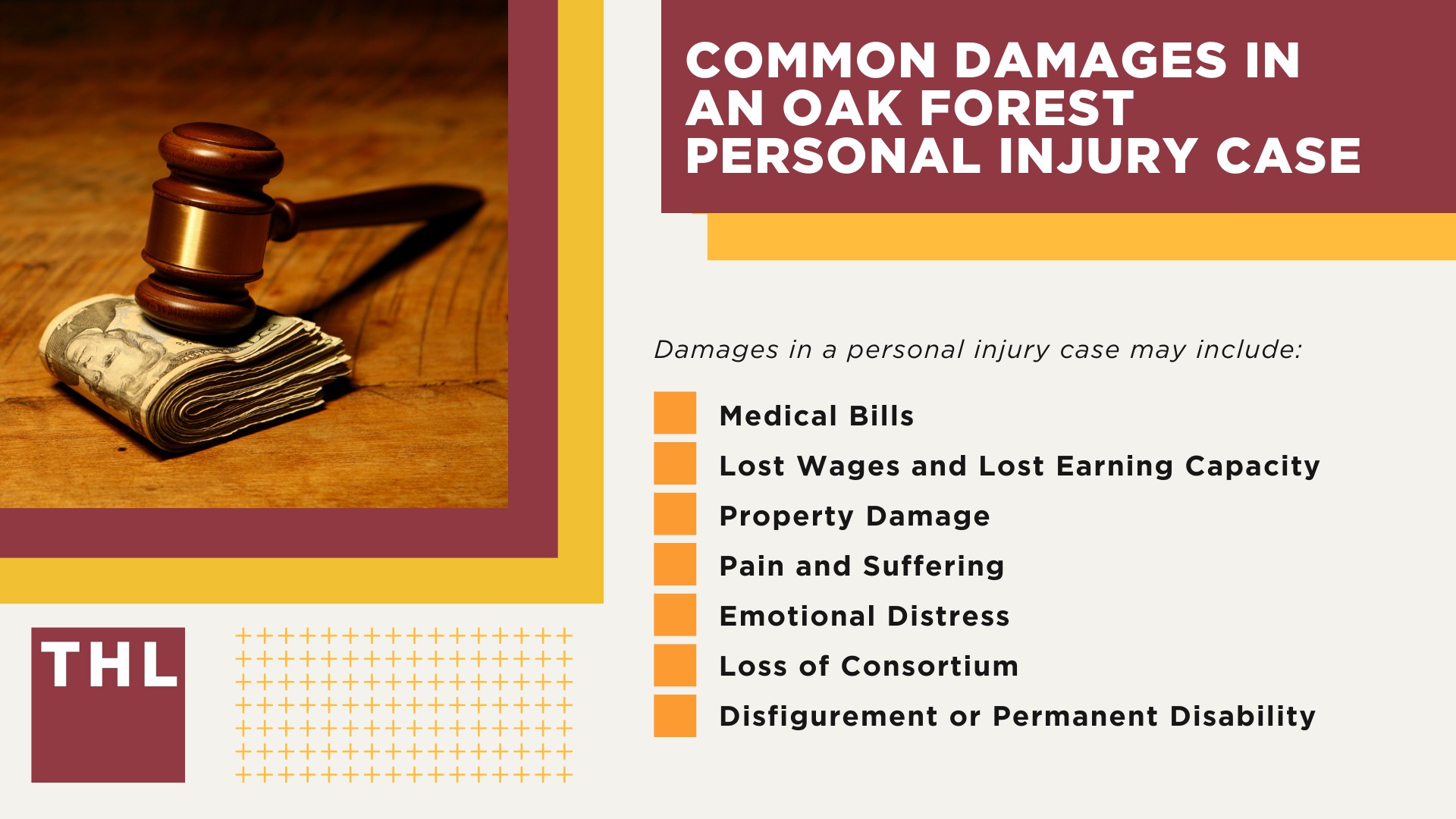 COMMON DAMAGES IN AN OAK FOREST PERSONAL INJURY CASE

Damages in a personal injury case may include:

Medical Bills
Lost Wages and Lost Earning Capacity
Property Damage
Pain and Suffering
Emotional Distress
Loss of Consortium
Disfigurement or Permanent Disability

THL